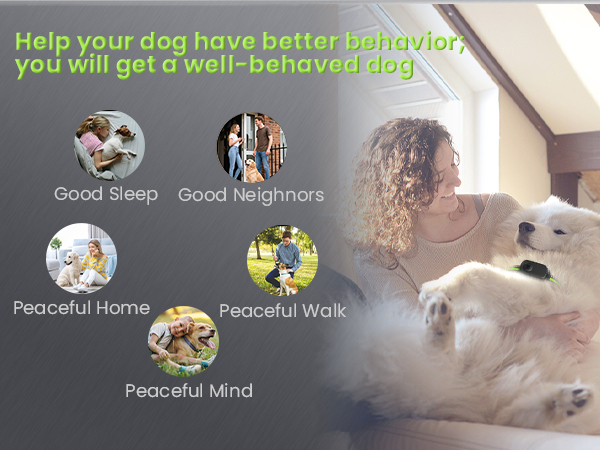 Help your dog have better behavior; you will get a well-behaved dog

Good Sleep

Good Neighnors

Peaceful Home

Peaceful Walk

Peaceful Mind